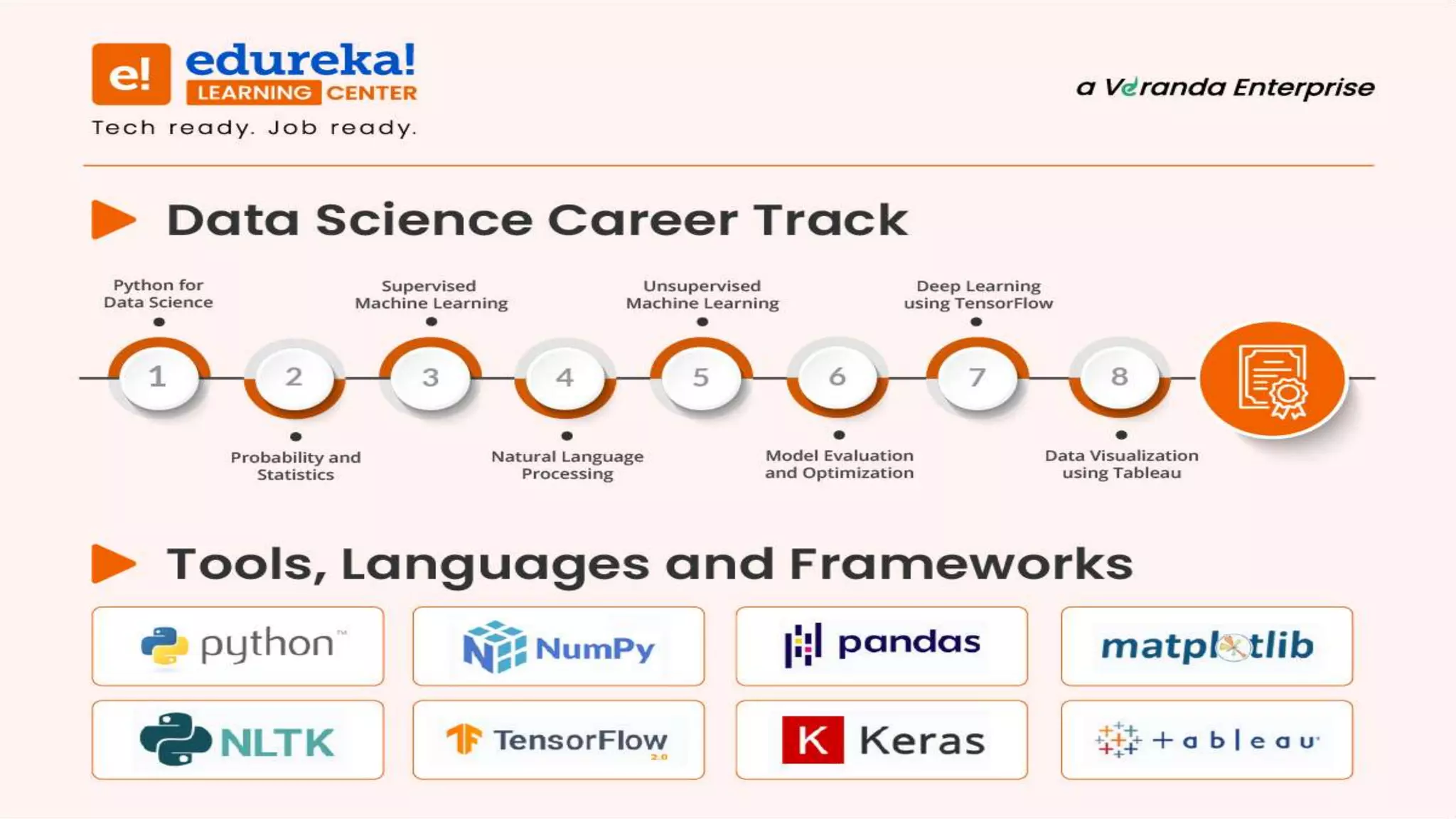 e! edureka! LEARNING CENTER
Tech ready. Job ready.

a Veranda Enterprise

Data Science Career Track

Python for Data Science
1
2
Probability and Statistics
Supervised Machine Learning
3
4
Natural Language Processing
Unsupervised Machine Learning
5
6
Model Evaluation and Optimization
Deep Learning using TensorFlow
7
8
Data Visualization using Tableau

Tools, Languages and Frameworks

python™
NumPy
pandas
matplotlib
NLTK
TensorFlow 2.0
K Keras
+ a b l e a u